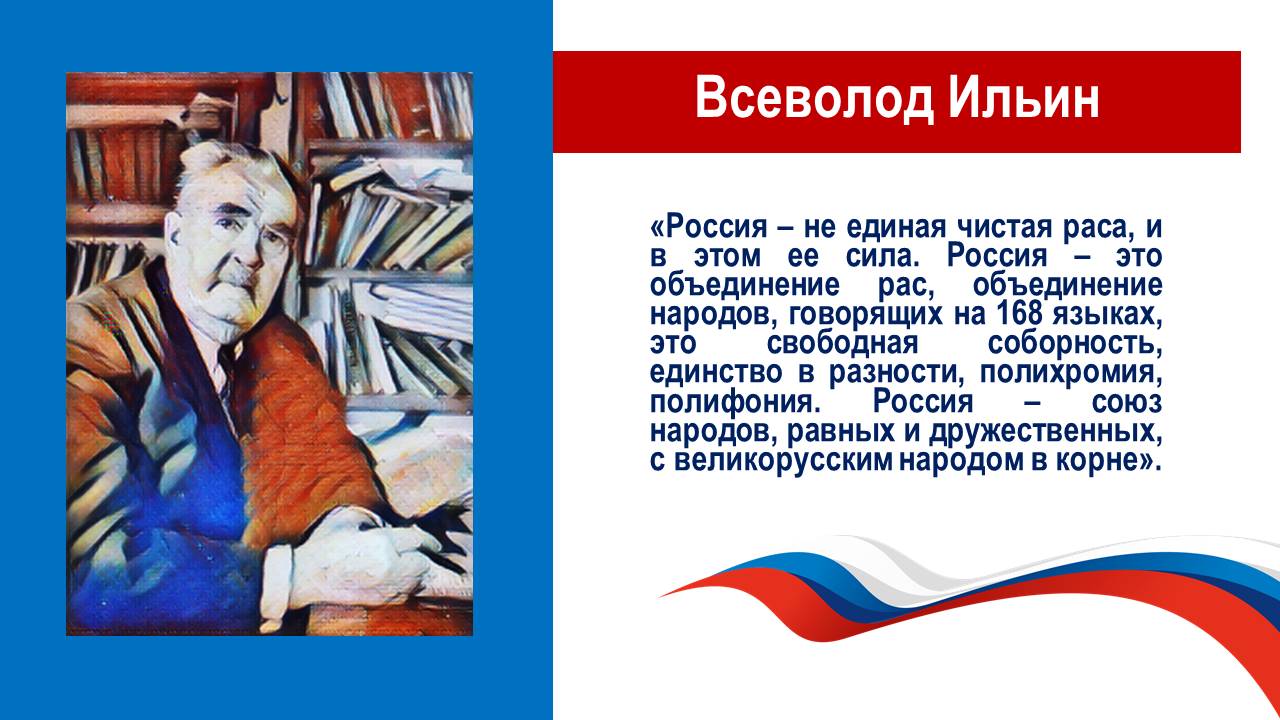 Всеволод Ильин

«Россия – не единая чистая раса, и в этом ее сила. Россия – это объединение рас, объединение народов, говорящих на 168 языках, это свободная соборность, единство в разности, полихромия, полифония. Россия – союз народов, равных и дружественных, с великорусским народом в корне».